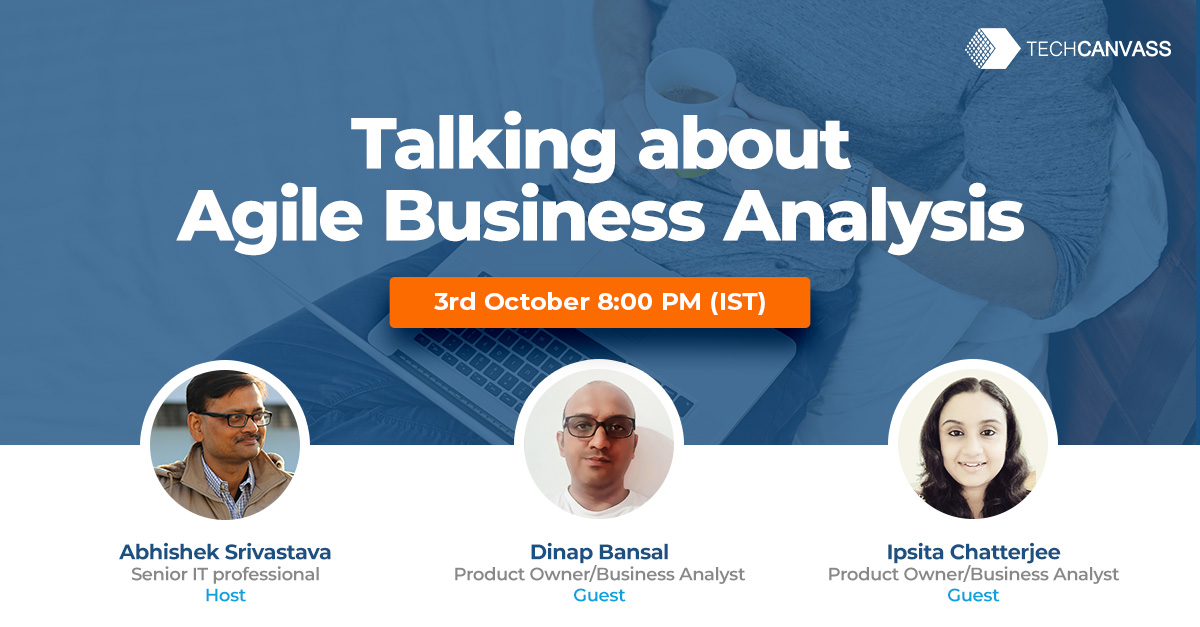 TECHCANVASS

Talking about Agile Business Analysis

3rd October 8:00 PM (IST)

Abhishek Srivastava
Senior IT professional
Host

Dinap Bansal
Product Owner/Business Analyst
Guest

Ipsita Chatterjee
Product Owner/Business Analyst
Guest